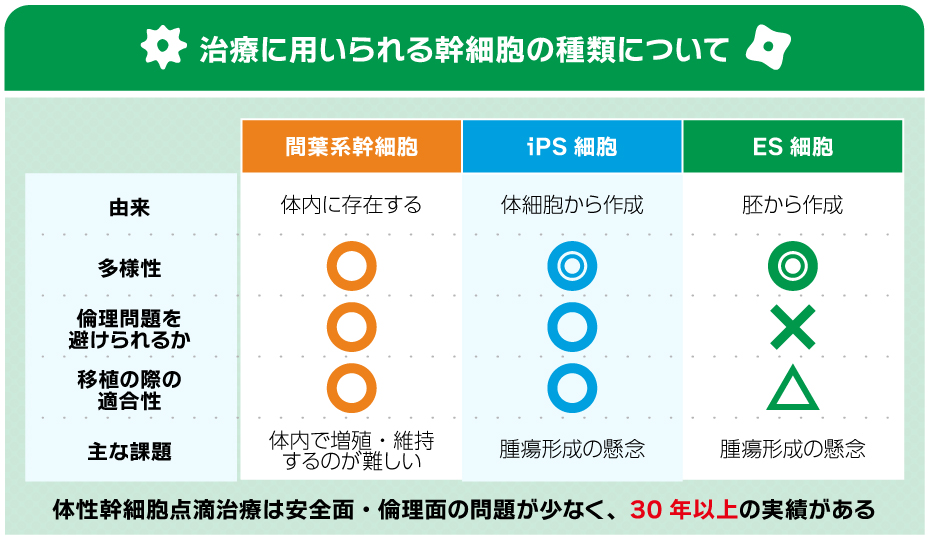 治療に用いられる幹細胞の種類について

| | 間葉系幹細胞 | iPS 細胞 | ES 細胞 |
|---|---|---|---|
| 由来 | 体内に存在する | 体細胞から作成 | 胚から作成 |
| 多様性 | ○ | ◎ | ◎ |
| 倫理問題を避けられるか | ○ | ○ | × |
| 移植の際の適合性 | ○ | ○ | △ |
| 主な課題 | 体内で増殖・維持するのが難しい | 腫瘍形成の懸念 | 腫瘍形成の懸念 |

体性幹細胞点滴治療は安全面・倫理面の問題が少なく、30 年以上の実績がある